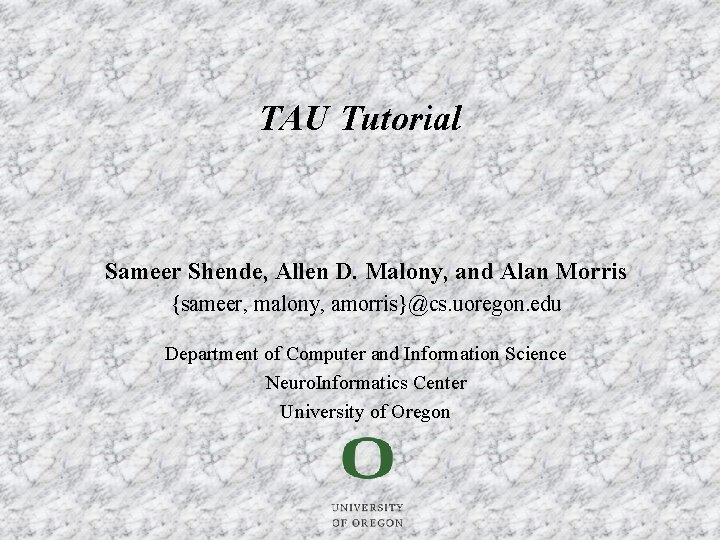 TAU Tutorial

Sameer Shende, Allen D. Malony, and Alan Morris
{sameer, malony, amorris}@cs.uoregon.edu

Department of Computer and Information Science
NeuroInformatics Center
University of Oregon

O

UNIVERSITY
OF OREGON